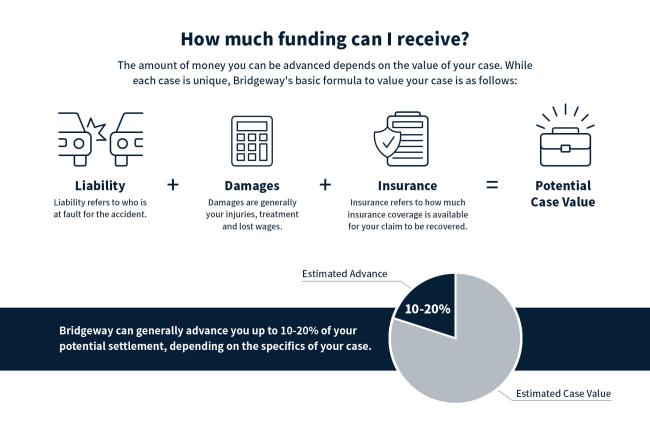 How much funding can I receive?

The amount of money you can be advanced depends on the value of your case. While each case is unique, Bridgeway's basic formula to value your case is as follows:

Liability
Liability refers to who is at fault for the accident.

+

Damages
Damages are generally your injuries, treatment and lost wages.

+

Insurance
Insurance refers to how much insurance coverage is available for your claim to be recovered.

=

Potential Case Value

Estimated Advance

10-20%

Bridgeway can generally advance you up to 10-20% of your potential settlement, depending on the specifics of your case.

Estimated Case Value